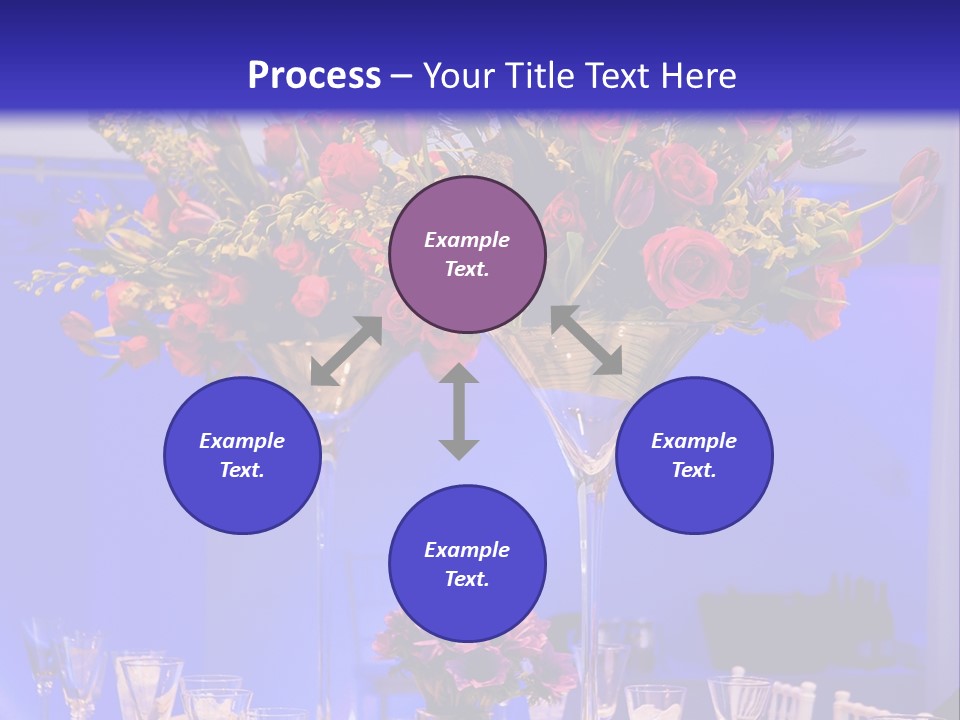 Process – Your Title Text Here

Example Text.

Example Text.

Example Text.

Example Text.